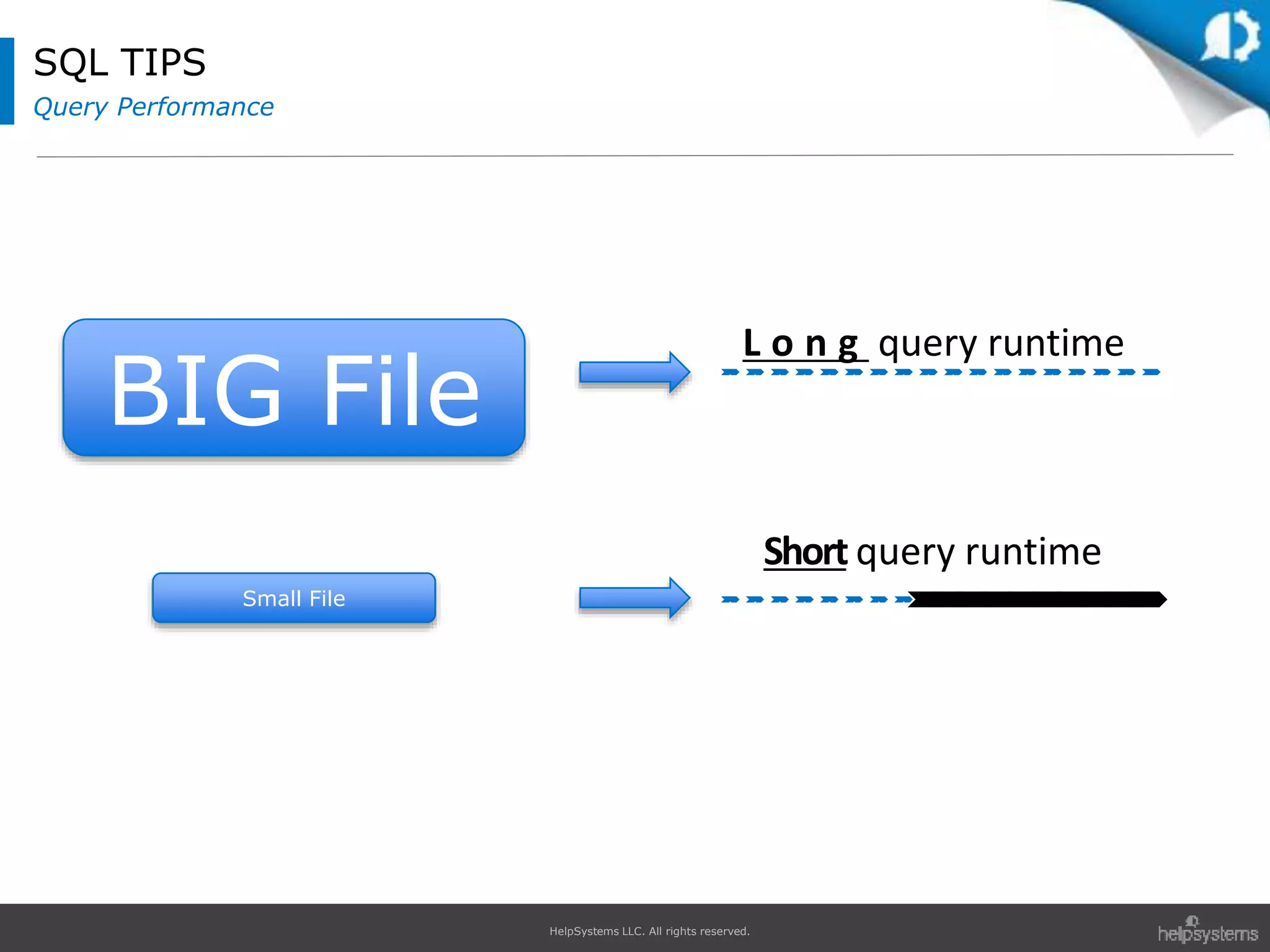 SQL TIPS
Query Performance

BIG File

L o n g query runtime

Small File

Short query runtime

HelpSystems LLC. All rights reserved.

helpsystems